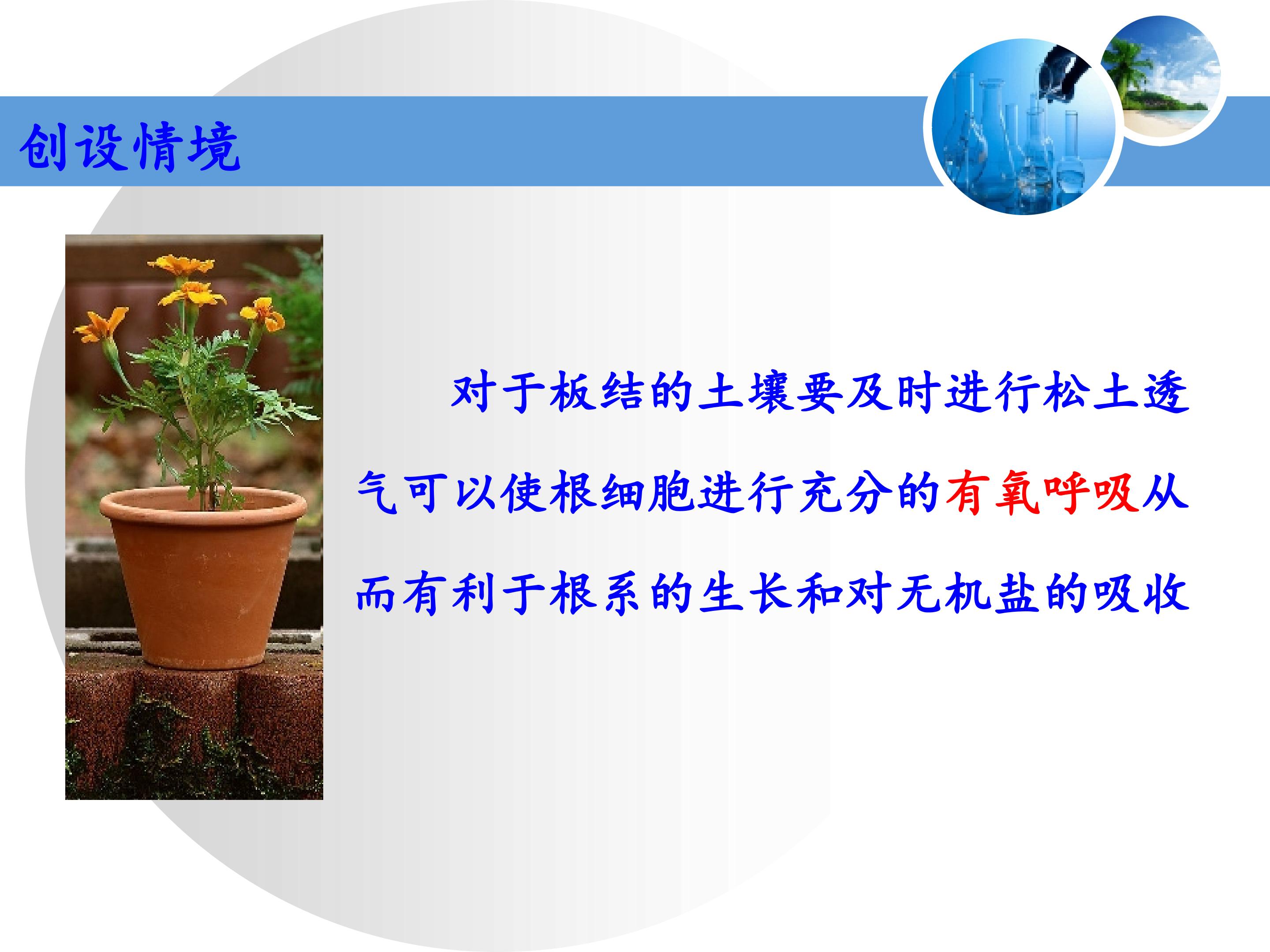 创设情境

对于板结的土壤要及时进行松土透气可以使根细胞进行充分的有氧呼吸从而有利于根系的生长和对无机盐的吸收